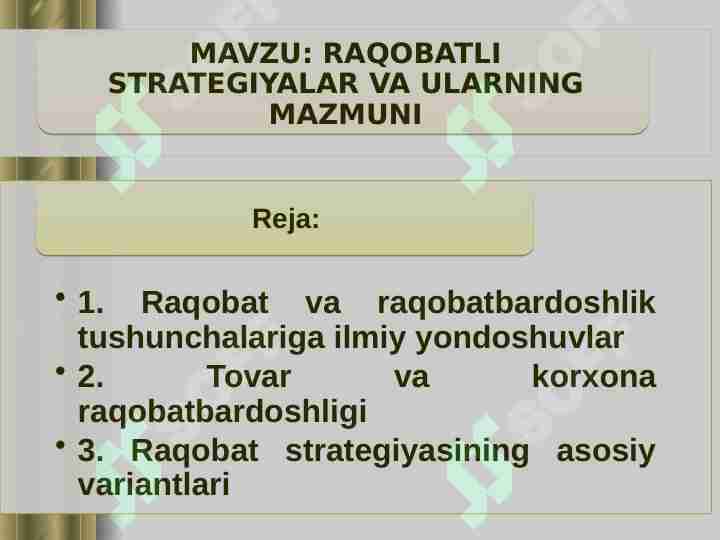 MAVZU: RAQOBATLI STRATEGIYALAR VA ULARNING MAZMUNI

Reja:

• 1. Raqobat va raqobatbardoshlik tushunchalariga ilmiy yondoshuvlar
• 2. Tovar va korxona raqobatbardoshligi
• 3. Raqobat strategiyasining asosiy variantlari